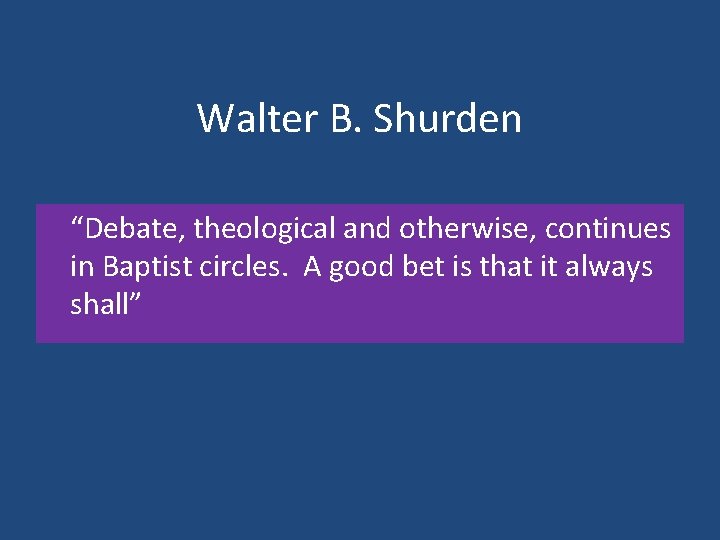 Walter B. Shurden

“Debate, theological and otherwise, continues in Baptist circles.  A good bet is that it always shall”